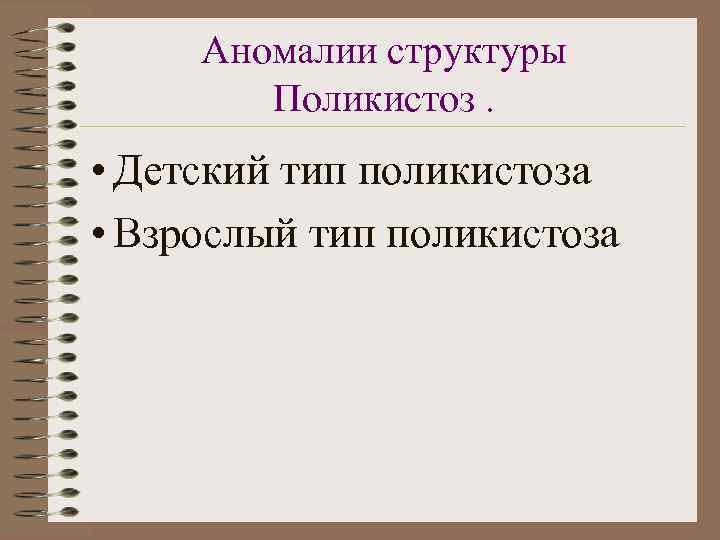 Аномалии структуры
Поликистоз .

• Детский тип поликистоза
• Взрослый тип поликистоза